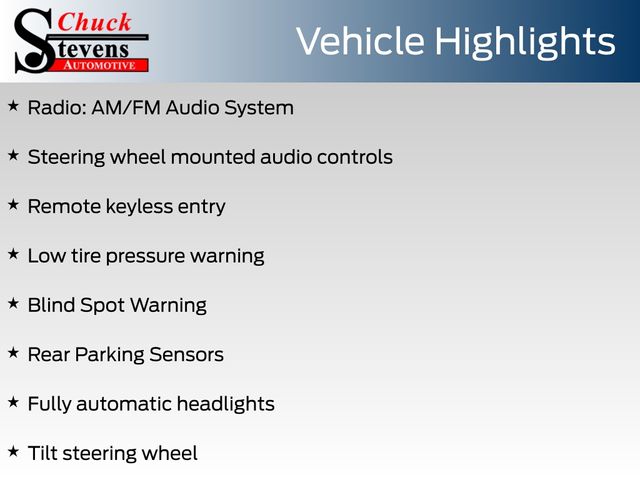 Chuck Stevens AUTOMOTIVE

Vehicle Highlights

★ Radio: AM/FM Audio System

★ Steering wheel mounted audio controls

★ Remote keyless entry

★ Low tire pressure warning

★ Blind Spot Warning

★ Rear Parking Sensors

★ Fully automatic headlights

★ Tilt steering wheel